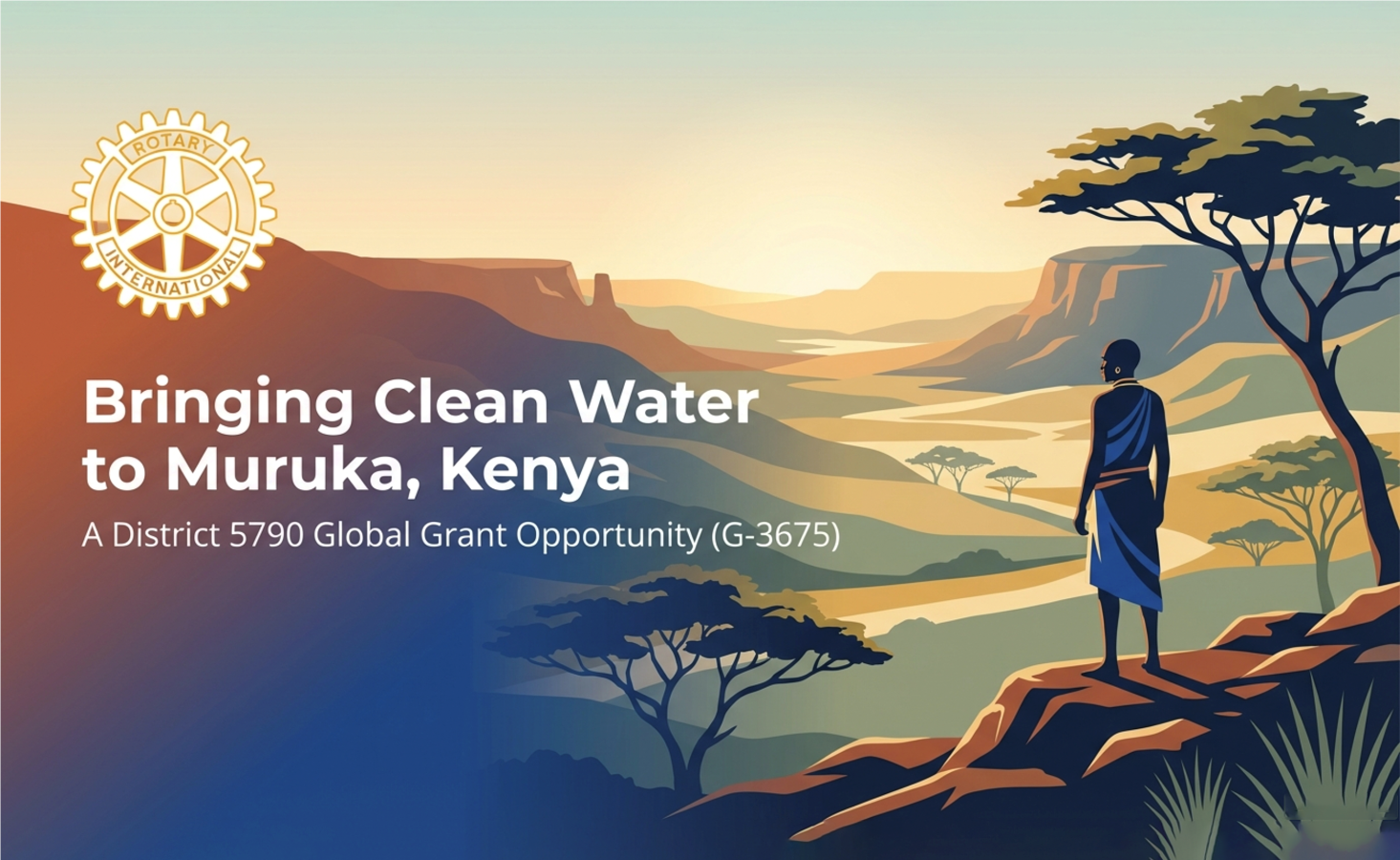 ROTARY INTERNATIONAL

Bringing Clean Water to Muruka, Kenya

A District 5790 Global Grant Opportunity (G-3675)